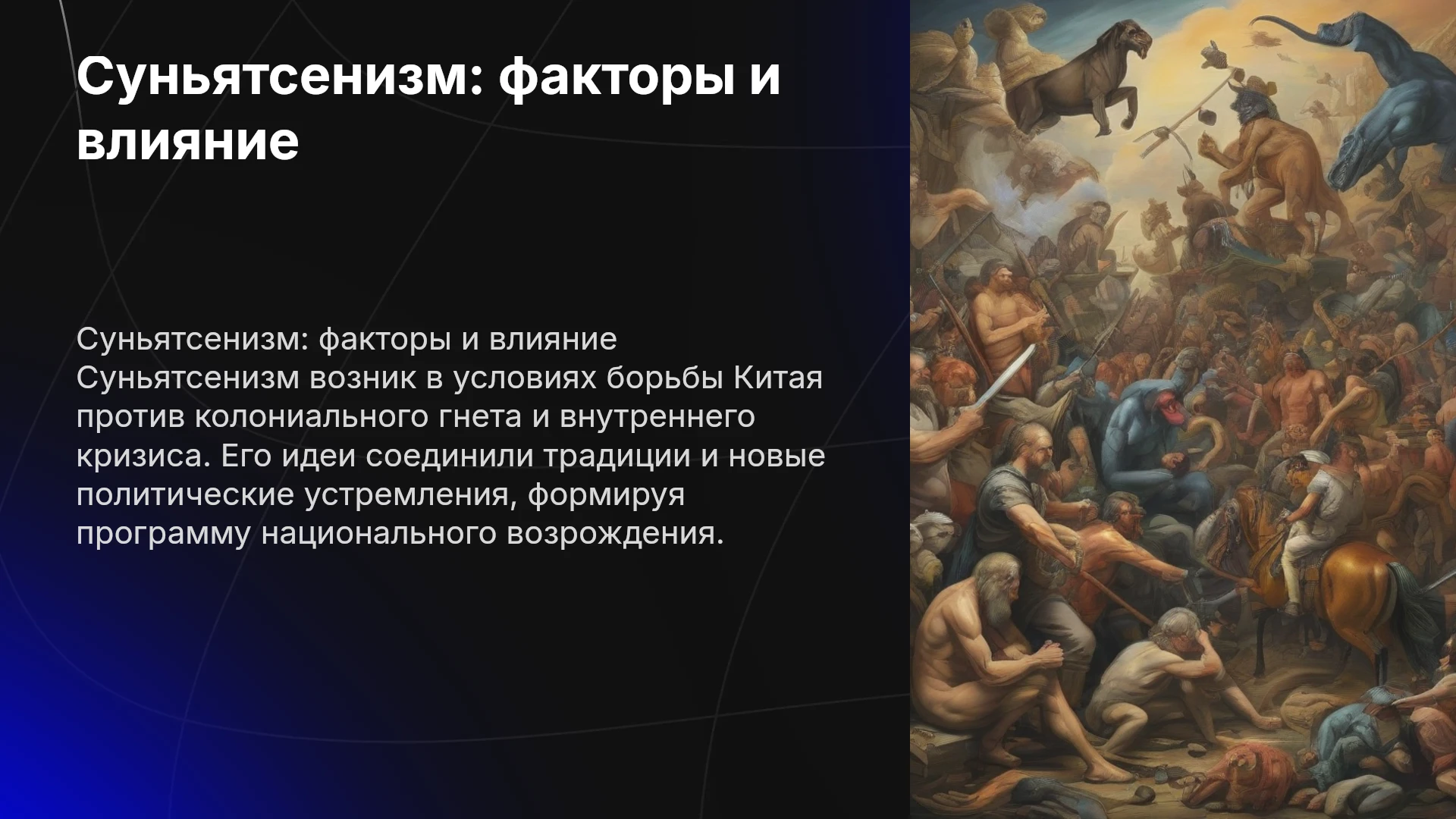 Суньятсенизм: факторы и влияние

Суньятсенизм: факторы и влияние
Суньятсенизм возник в условиях борьбы Китая против колониального гнета и внутреннего кризиса. Его идеи соединили традиции и новые политические устремления, формируя программу национального возрождения.